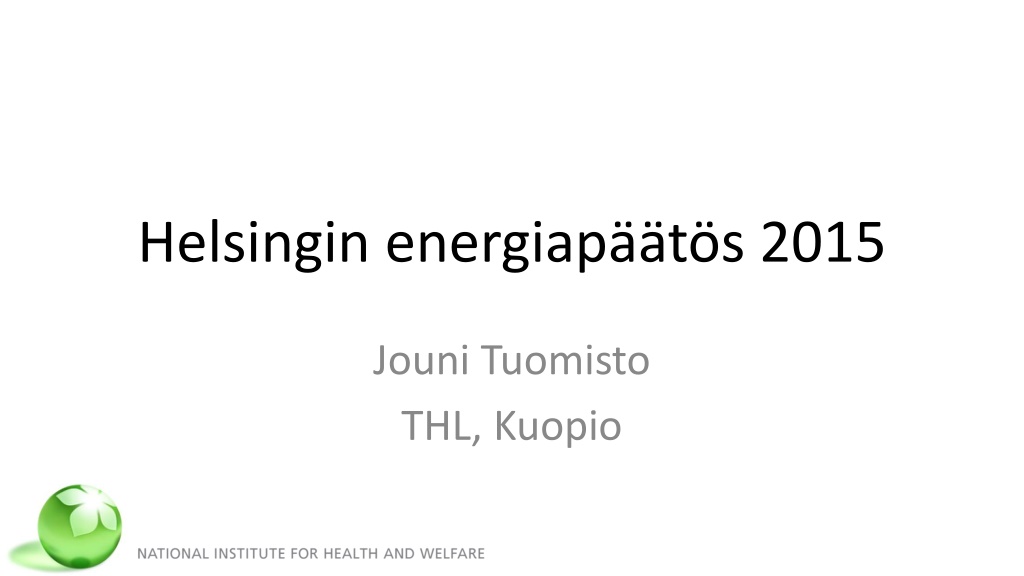 Helsingin energiapäätös 2015

Jouni Tuomisto
THL, Kuopio

NATIONAL INSTITUTE FOR HEALTH AND WELFARE